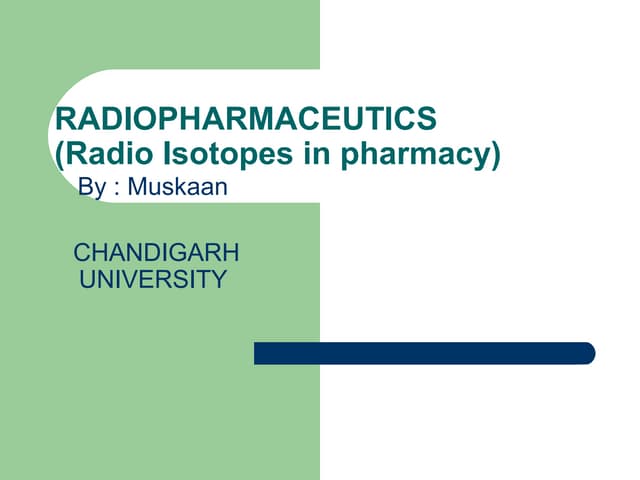 RADIOPHARMACEUTICS
(Radio Isotopes in pharmacy)
By : Muskaan

CHANDIGARH
UNIVERSITY